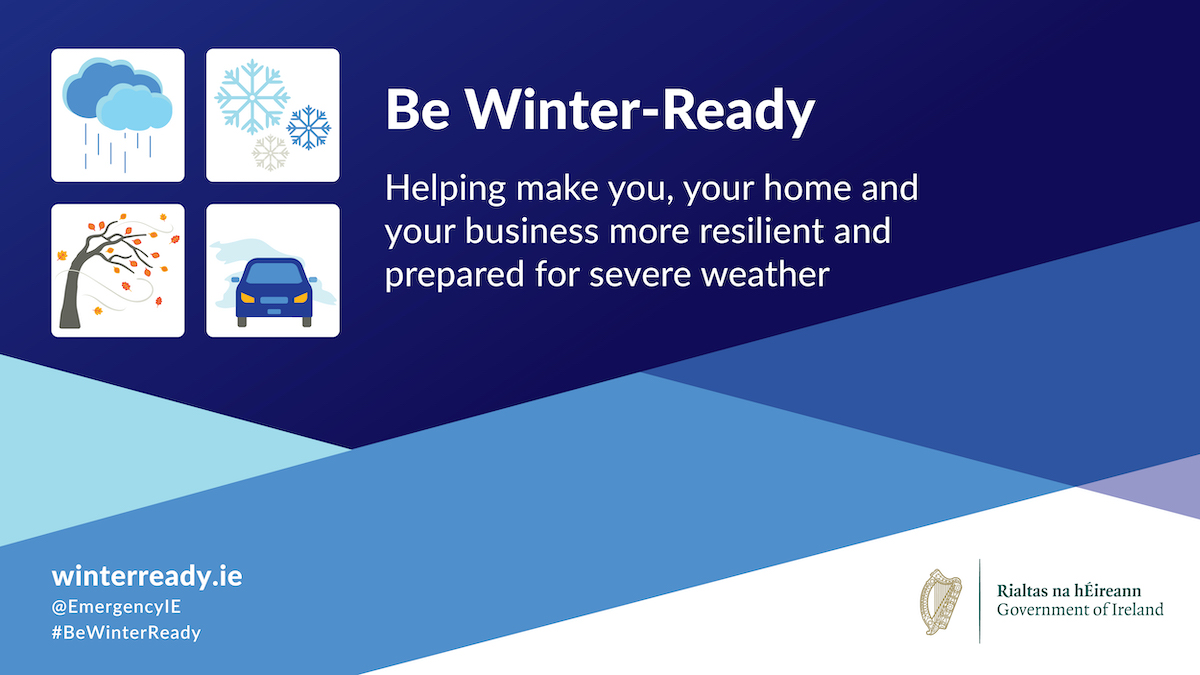 Be Winter-Ready

Helping make you, your home and your business more resilient and prepared for severe weather

winterready.ie
@EmergencyIE
#BeWinterReady

Rialtas na hÉireann
Government of Ireland